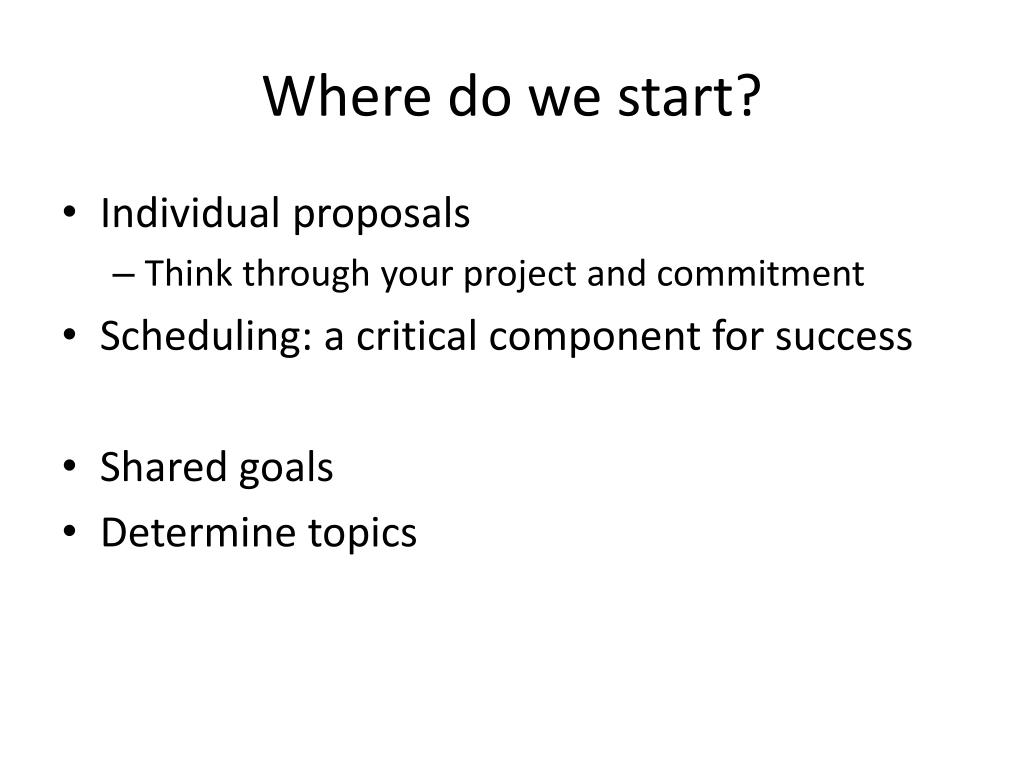 Where do we start?

• Individual proposals
  – Think through your project and commitment
• Scheduling: a critical component for success

• Shared goals
• Determine topics